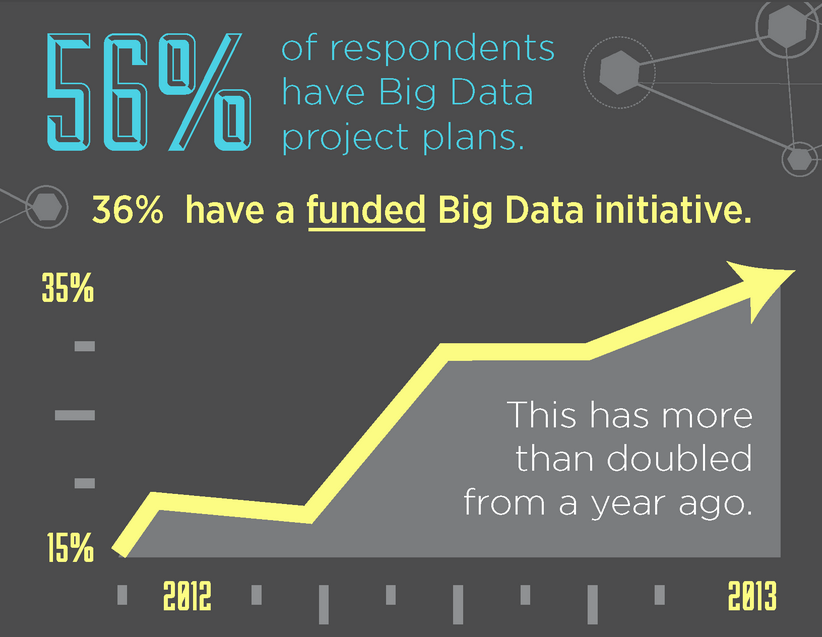 56% of respondents have Big Data project plans.

36% have a funded Big Data initiative.

35%

15%

This has more than doubled from a year ago.

2012

2013